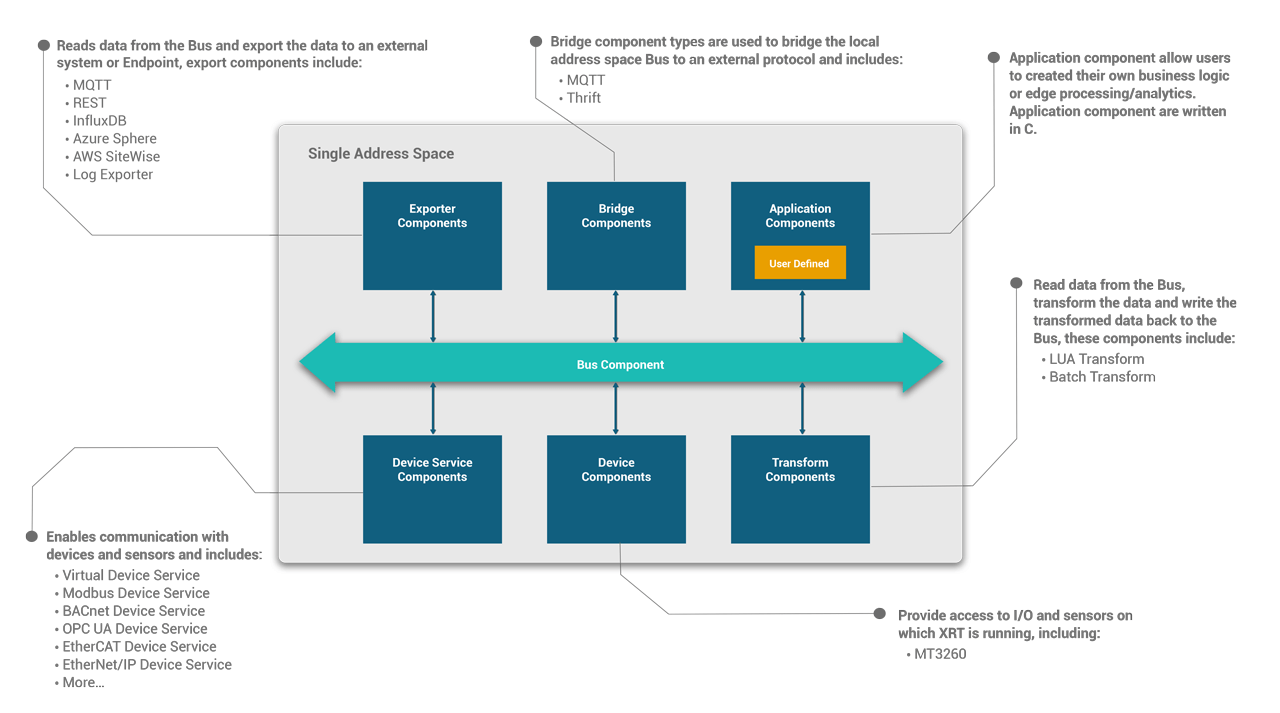 Reads data from the Bus and export the data to an external system or Endpoint, export components include:
• MQTT
• REST
• InfluxDB
• Azure Sphere
• AWS SiteWise
• Log Exporter

Bridge component types are used to bridge the local address space Bus to an external protocol and includes:
• MQTT
• Thrift

Application component allow users to created their own business logic or edge processing/analytics. Application component are written in C.

Single Address Space

Exporter Components

Bridge Components

Application Components

User Defined

Bus Component

Device Service Components

Device Components

Transform Components

Read data from the Bus, transform the data and write the transformed data back to the Bus, these components include:
• LUA Transform
• Batch Transform

Enables communication with devices and sensors and includes:
• Virtual Device Service
• Modbus Device Service
• BACnet Device Service
• OPC UA Device Service
• EtherCAT Device Service
• EtherNet/IP Device Service
• More…

Provide access to I/O and sensors on which XRT is running, including:
• MT3260